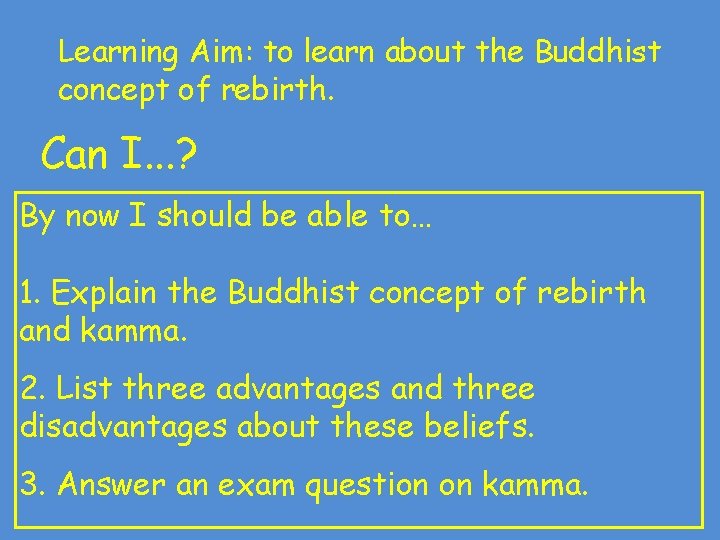 Learning Aim: to learn about the Buddhist concept of rebirth.

Can I...?

By now I should be able to…

1. Explain the Buddhist concept of rebirth and kamma.

2. List three advantages and three disadvantages about these beliefs.

3. Answer an exam question on kamma.